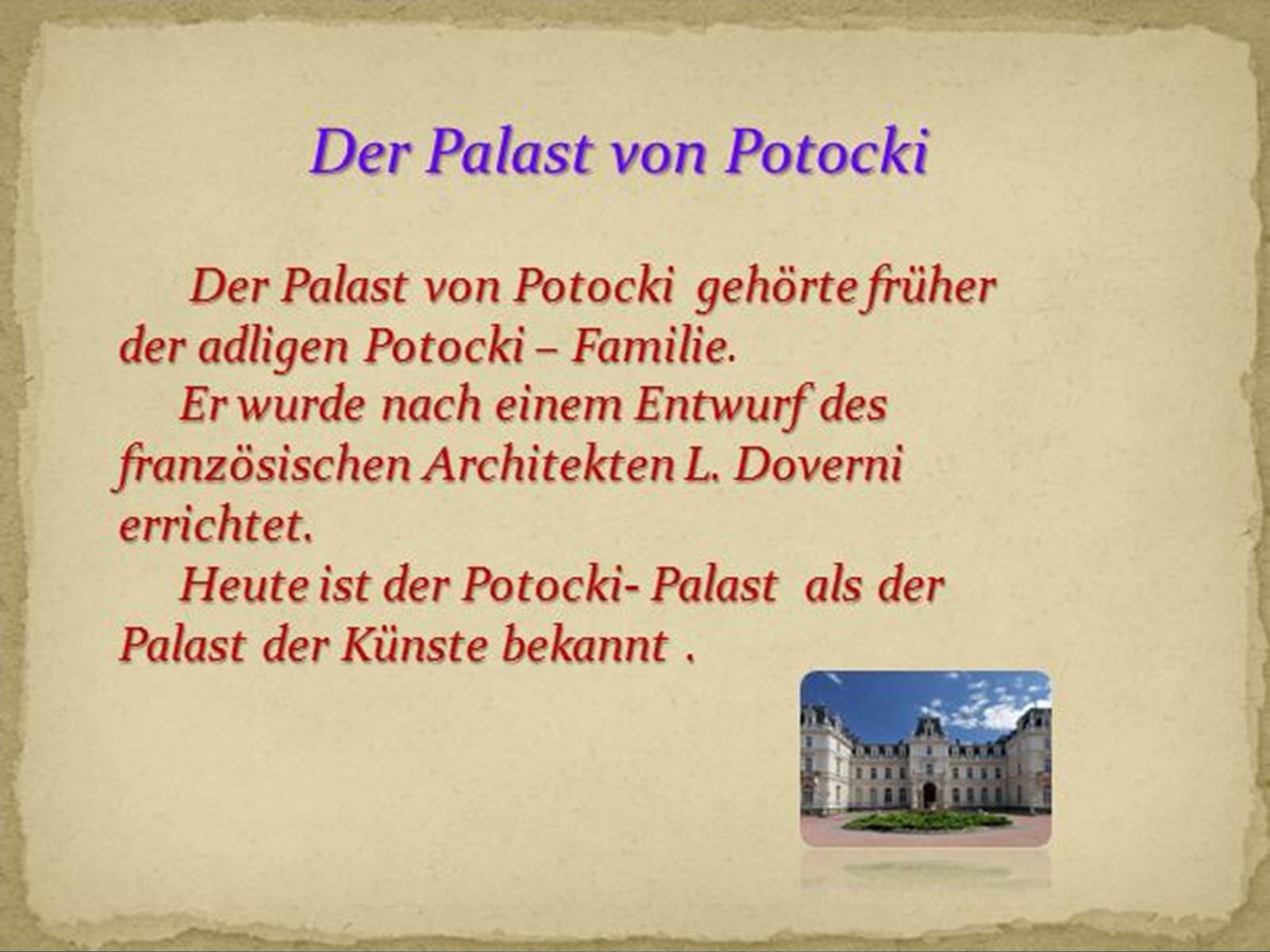 Der Palast von Potocki

Der Palast von Potocki gehörte früher der adligen Potocki – Familie.

Er wurde nach einem Entwurf des französischen Architekten L. Doverni errichtet.

Heute ist der Potocki- Palast als der Palast der Künste bekannt .